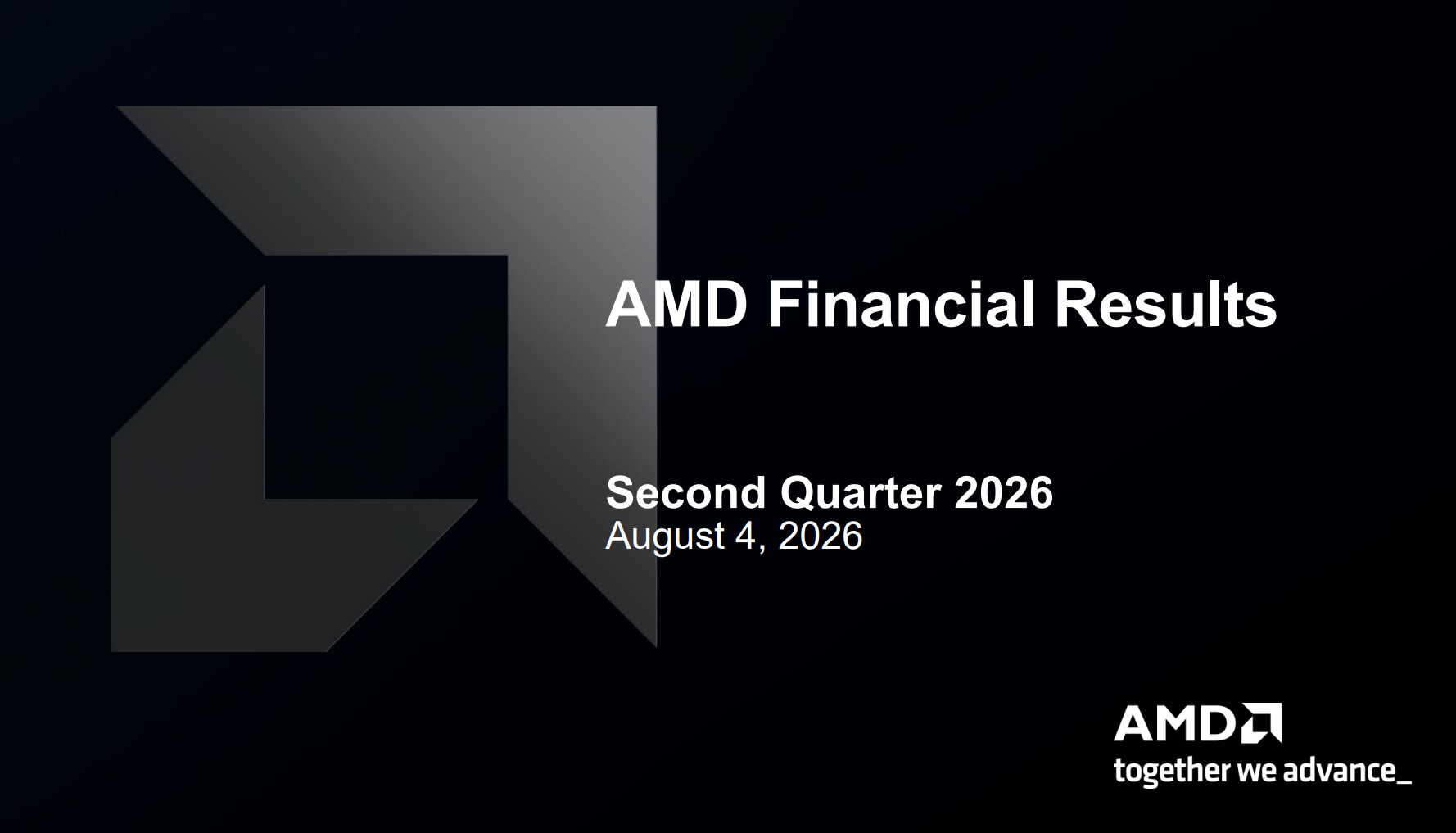 AMD Financial Results

Second Quarter 2026
August 4, 2026

AMD
together we advance_